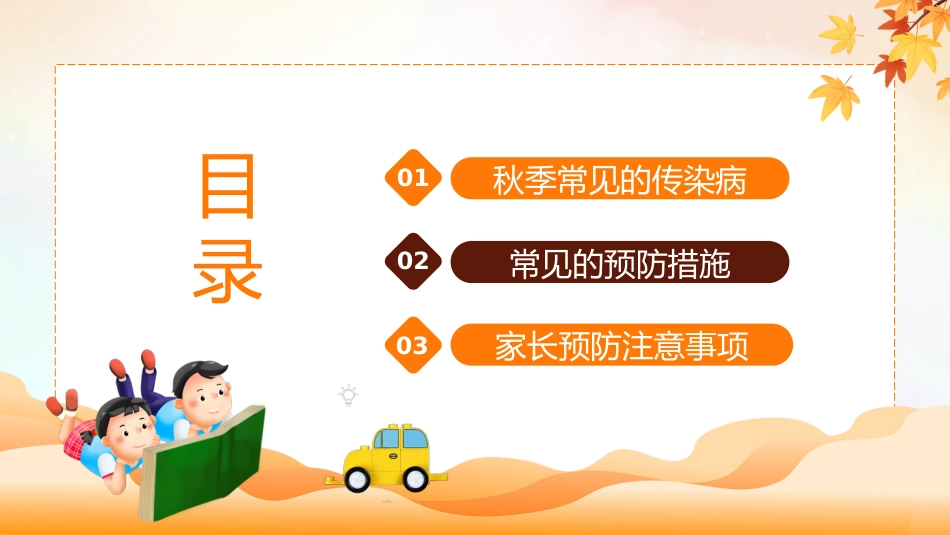 目录

01 秋季常见的传染病

02 常见的预防措施

03 家长预防注意事项